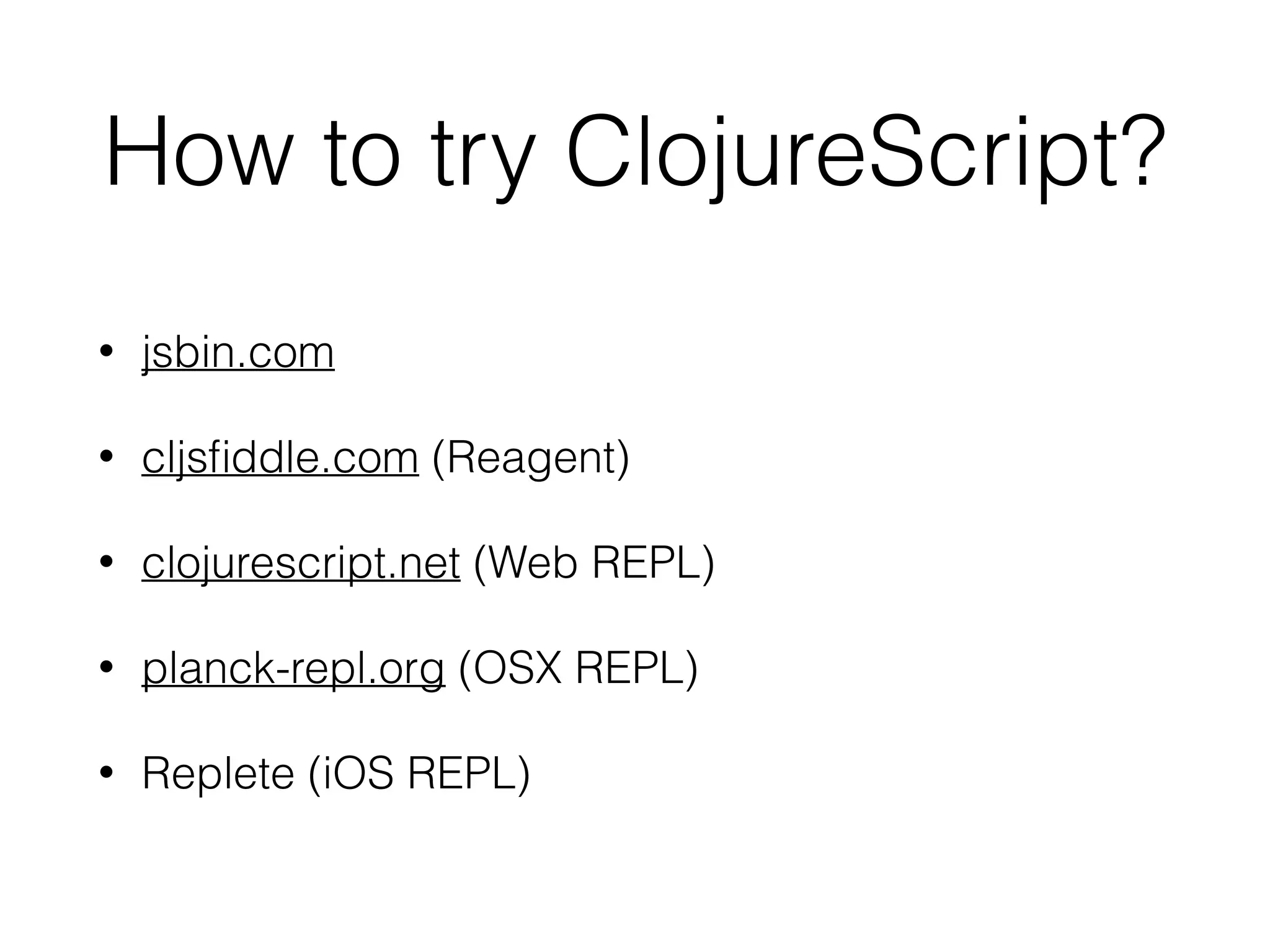 How to try ClojureScript?

• jsbin.com

• cljsfiddle.com (Reagent)

• clojurescript.net (Web REPL)

• planck-repl.org (OSX REPL)

• Replete (iOS REPL)